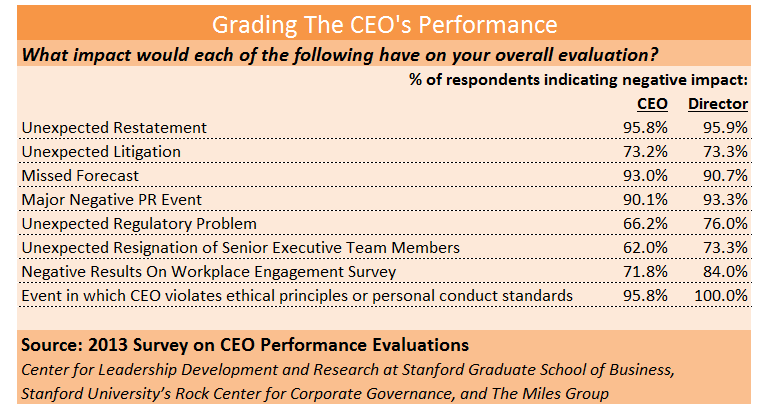 Grading The CEO's Performance

What impact would each of the following have on your overall evaluation?

% of respondents indicating negative impact:

| | CEO | Director |
|---|---|---|
| Unexpected Restatement | 95.8% | 95.9% |
| Unexpected Litigation | 73.2% | 73.3% |
| Missed Forecast | 93.0% | 90.7% |
| Major Negative PR Event | 90.1% | 93.3% |
| Unexpected Regulatory Problem | 66.2% | 76.0% |
| Unexpected Resignation of Senior Executive Team Members | 62.0% | 73.3% |
| Negative Results On Workplace Engagement Survey | 71.8% | 84.0% |
| Event in which CEO violates ethical principles or personal conduct standards | 95.8% | 100.0% |

Source: 2013 Survey on CEO Performance Evaluations

Center for Leadership Development and Research at Stanford Graduate School of Business, Stanford University's Rock Center for Corporate Governance, and The Miles Group